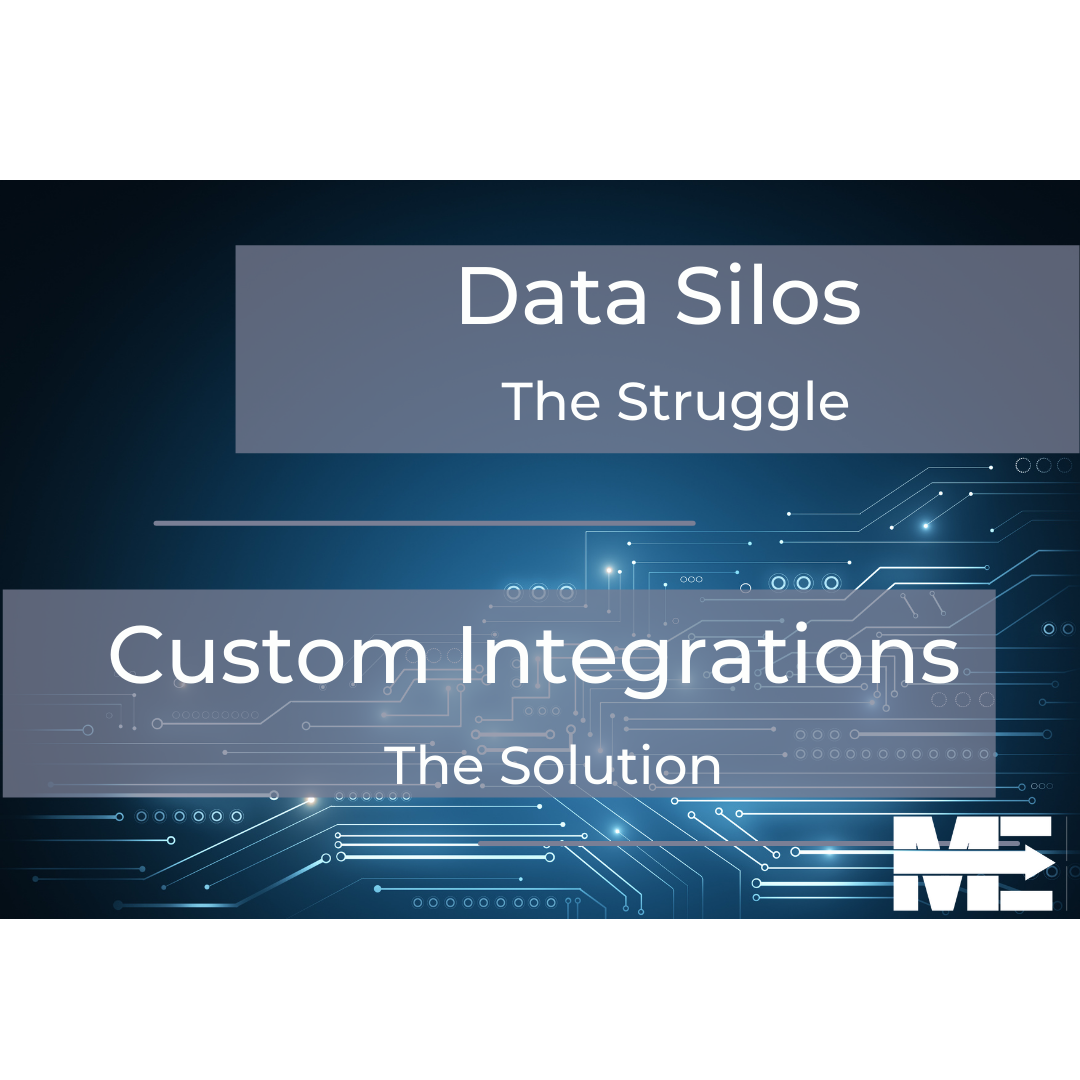 Data Silos
The Struggle

Custom Integrations
The Solution

ME